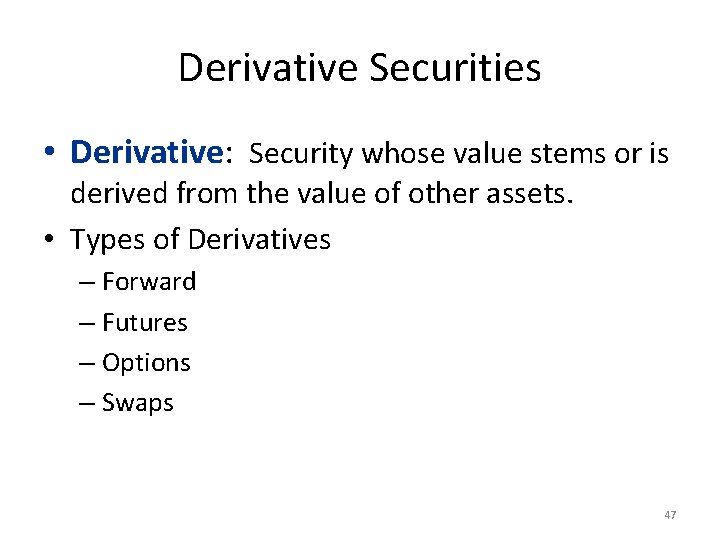 Derivative Securities

• Derivative: Security whose value stems or is derived from the value of other assets.
• Types of Derivatives
– Forward
– Futures
– Options
– Swaps

47